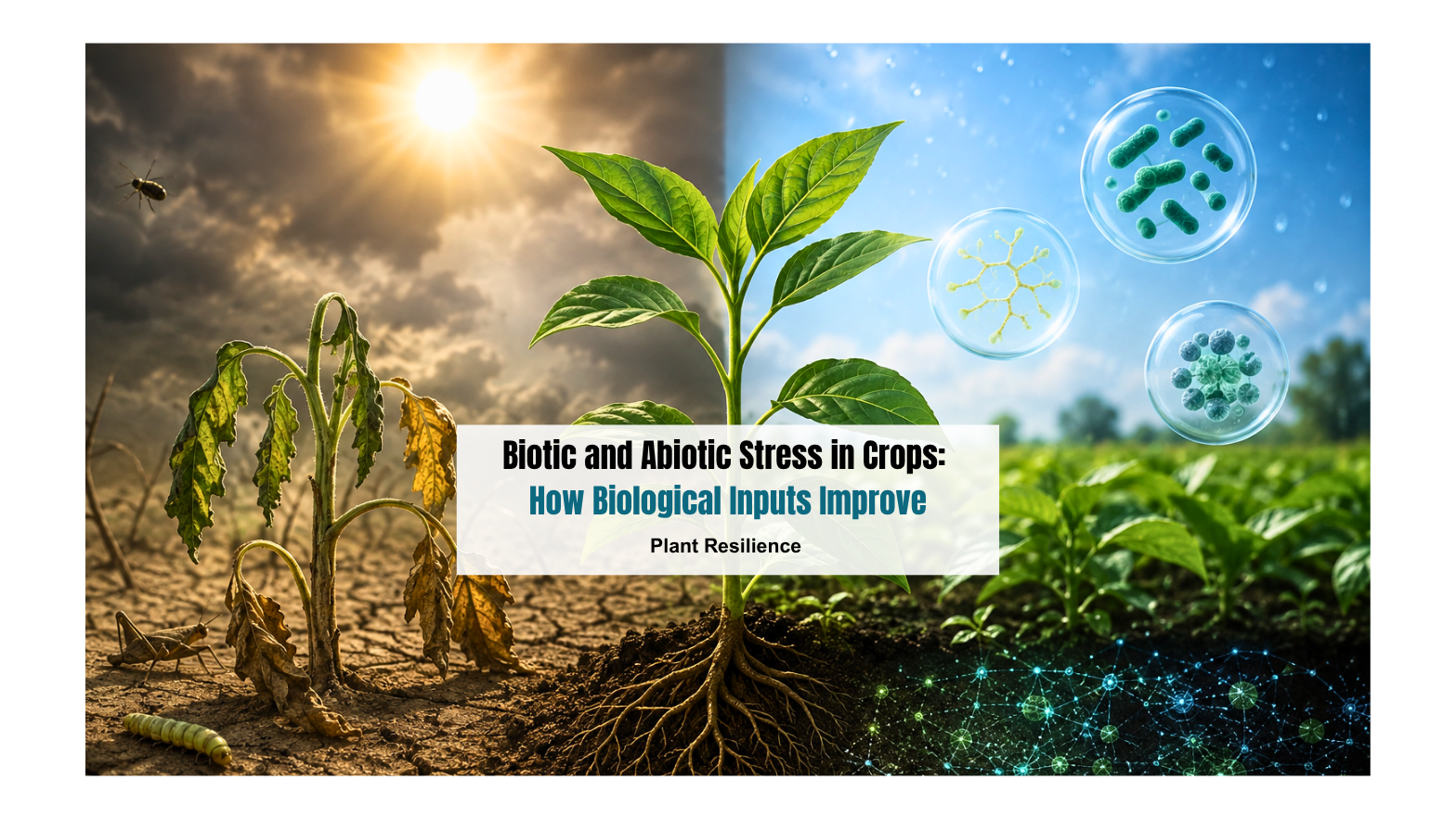 Biotic and Abiotic Stress in Crops:
How Biological Inputs Improve
Plant Resilience